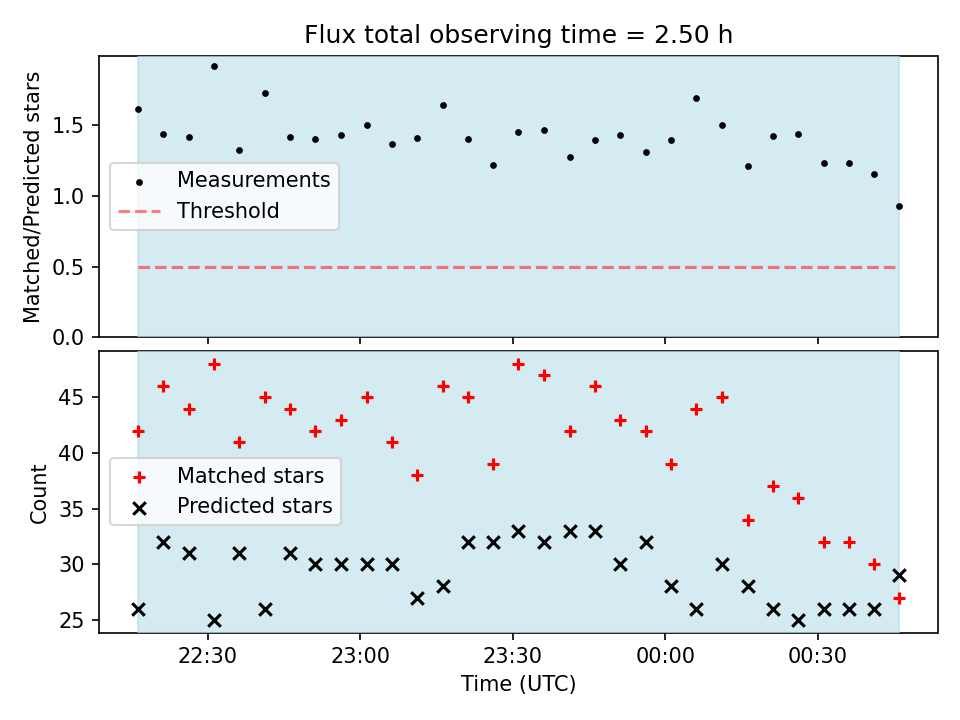 Flux total observing time = 2.50 h

Matched/Predicted stars

1.5
1.0
0.5
0.0

Measurements
Threshold

Count

45
40
35
30
25

Matched stars
Predicted stars

22:30
23:00
23:30
00:00
00:30

Time (UTC)